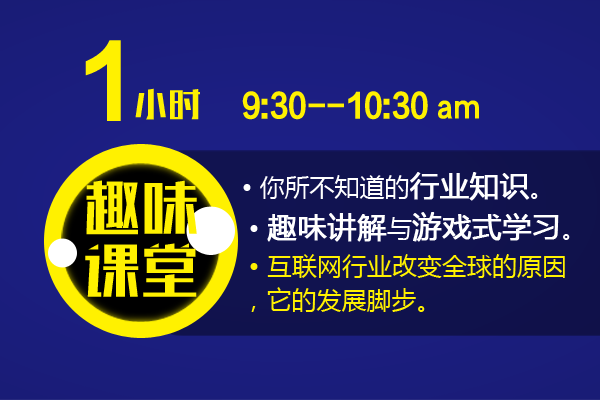 1小时 9:30--10:30 am

趣味课堂

• 你所不知道的行业知识。

• 趣味讲解与游戏式学习。

• 互联网行业改变全球的原因，它的发展脚步。